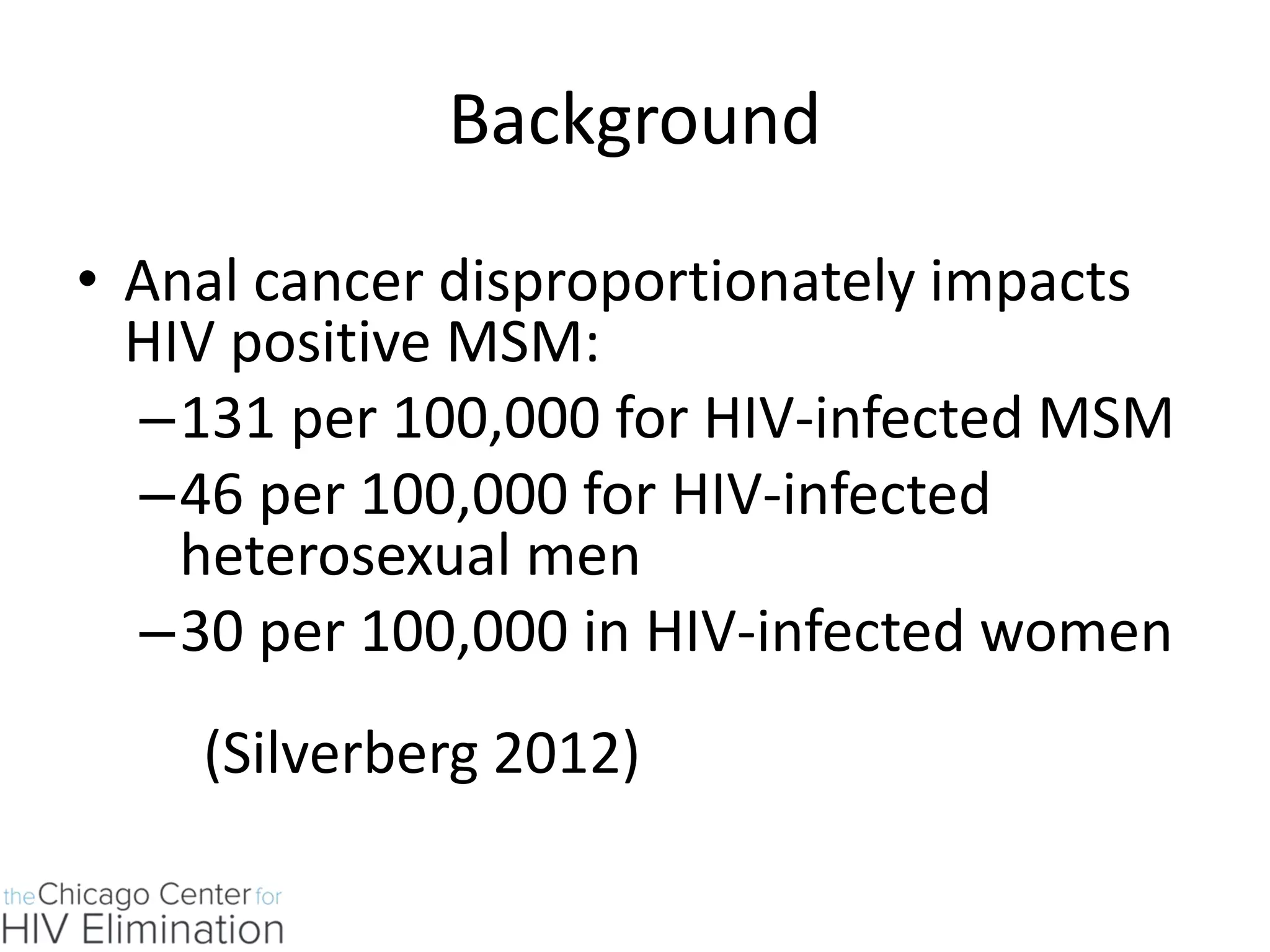 Background

• Anal cancer disproportionately impacts HIV positive MSM:
– 131 per 100,000 for HIV-infected MSM
– 46 per 100,000 for HIV-infected heterosexual men
– 30 per 100,000 in HIV-infected women

(Silverberg 2012)

the Chicago Center for HIV Elimination